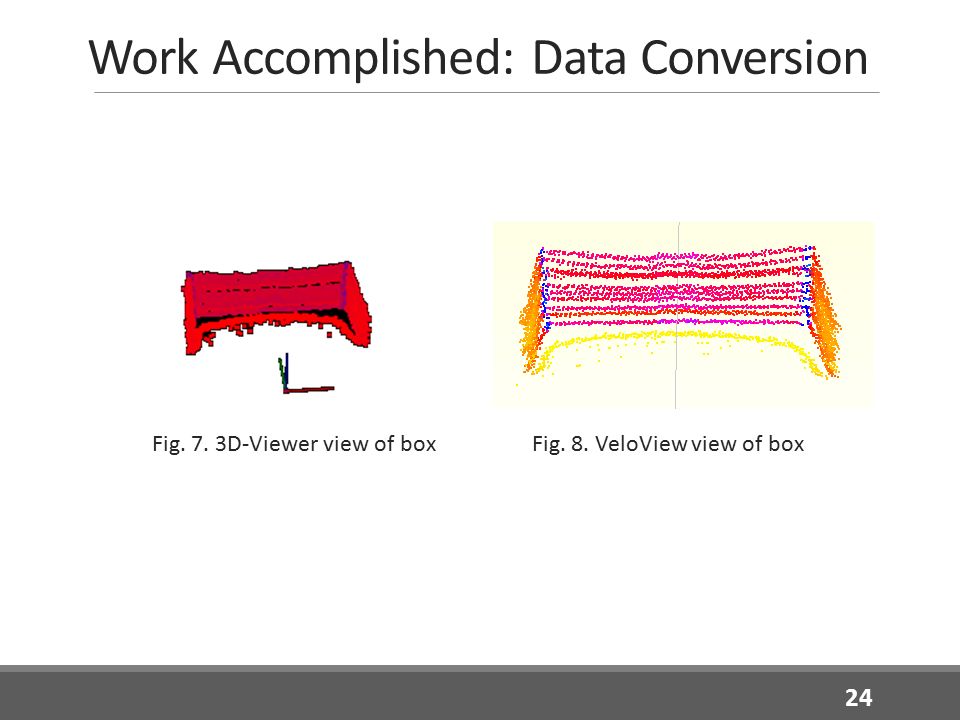 Work Accomplished: Data Conversion

Fig. 7. 3D-Viewer view of box

Fig. 8. VeloView view of box

24